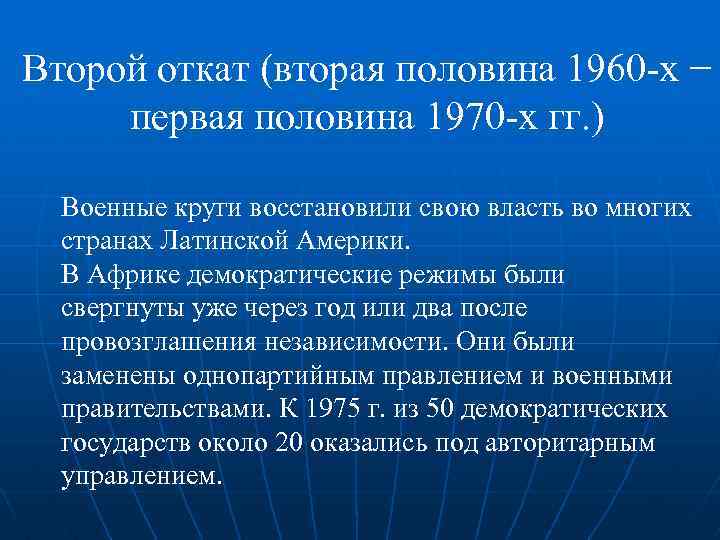 Второй откат (вторая половина 1960-х − первая половина 1970-х гг.)

Военные круги восстановили свою власть во многих странах Латинской Америки.
В Африке демократические режимы были свергнуты уже через год или два после провозглашения независимости. Они были заменены однопартийным правлением и военными правительствами. К 1975 г. из 50 демократических государств около 20 оказались под авторитарным управлением.